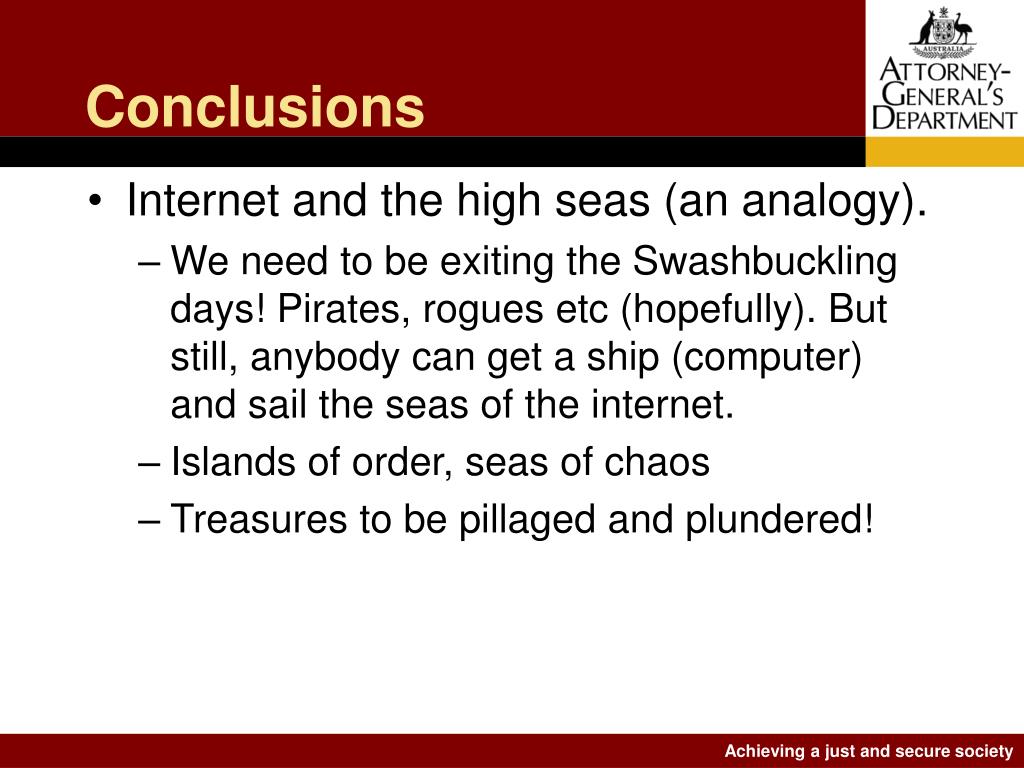 Conclusions

AUSTRALIA
ATTORNEY-GENERAL'S DEPARTMENT

• Internet and the high seas (an analogy).
– We need to be exiting the Swashbuckling days! Pirates, rogues etc (hopefully). But still, anybody can get a ship (computer) and sail the seas of the internet.
– Islands of order, seas of chaos
– Treasures to be pillaged and plundered!

Achieving a just and secure society